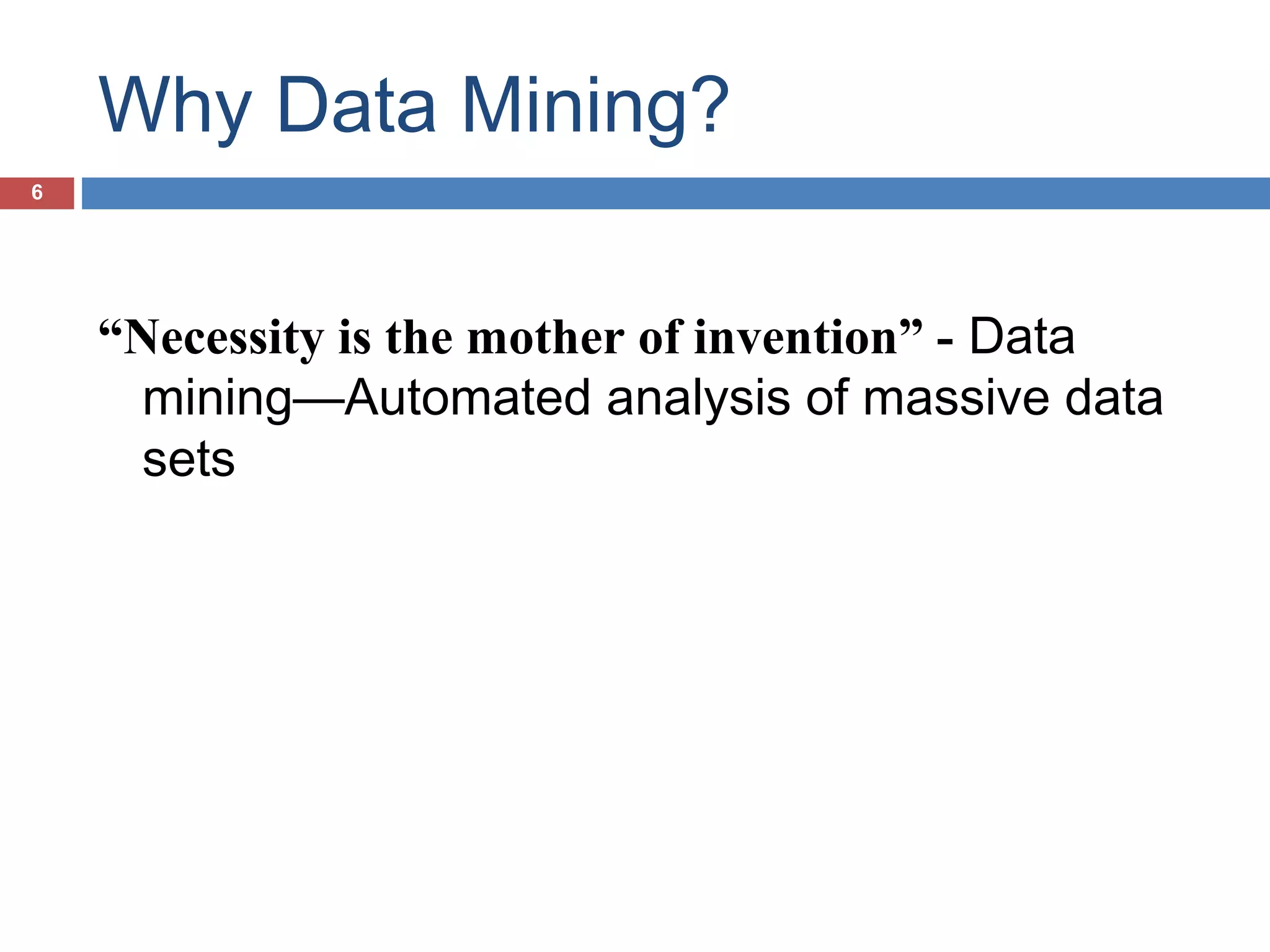 Why Data Mining?

6

“Necessity is the mother of invention” - Data mining—Automated analysis of massive data sets